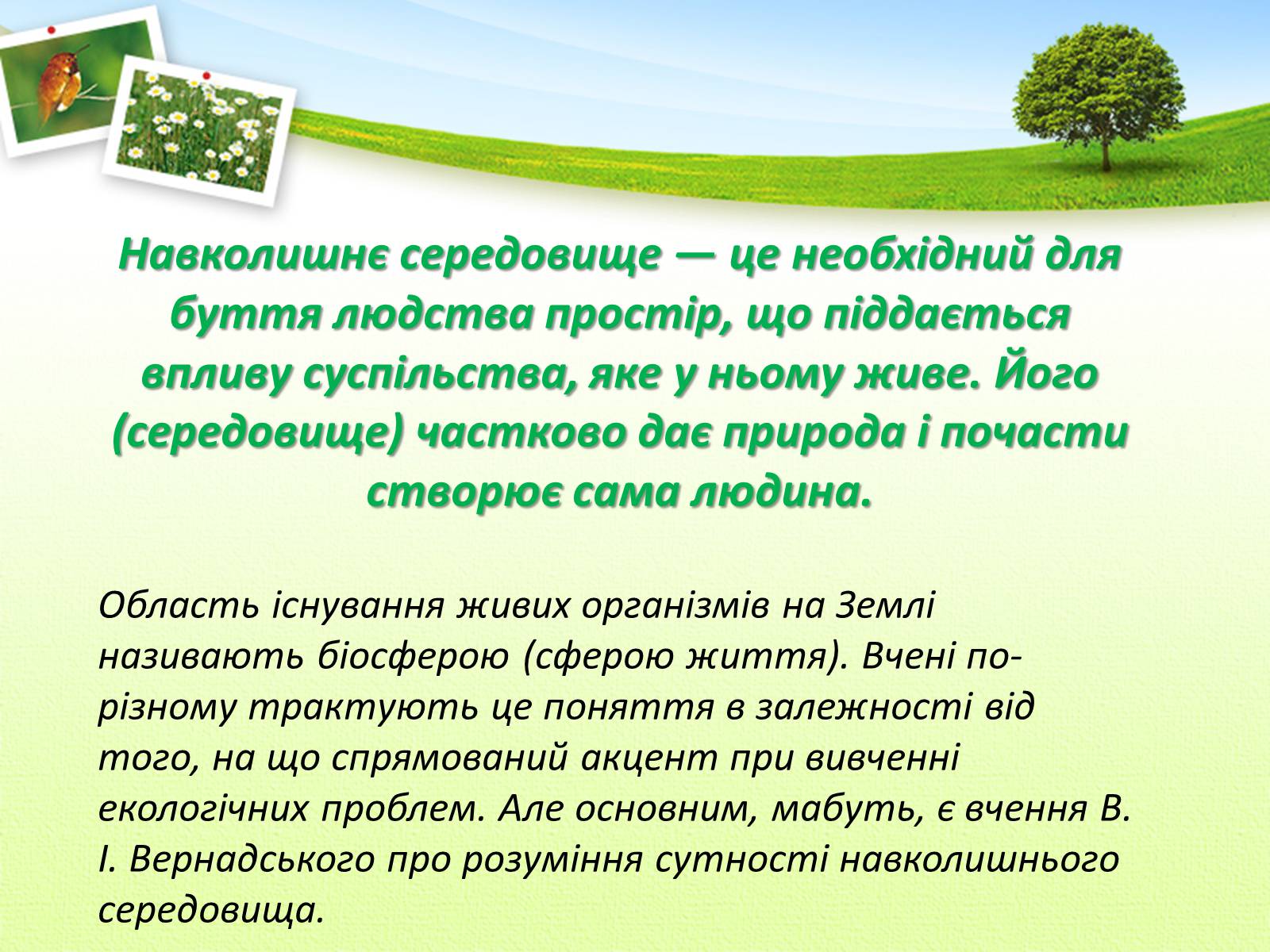 Навколишнє середовище — це необхідний для буття людства простір, що піддається впливу суспільства, яке у ньому живе. Його (середовище) частково дає природа і почасти створює сама людина.

Область існування живих організмів на Землі називають біосферою (сферою життя). Вчені по-різному трактують це поняття в залежності від того, на що спрямований акцент при вивченні екологічних проблем. Але основним, мабуть, є вчення В. І. Вернадського про розуміння сутності навколишнього середовища.